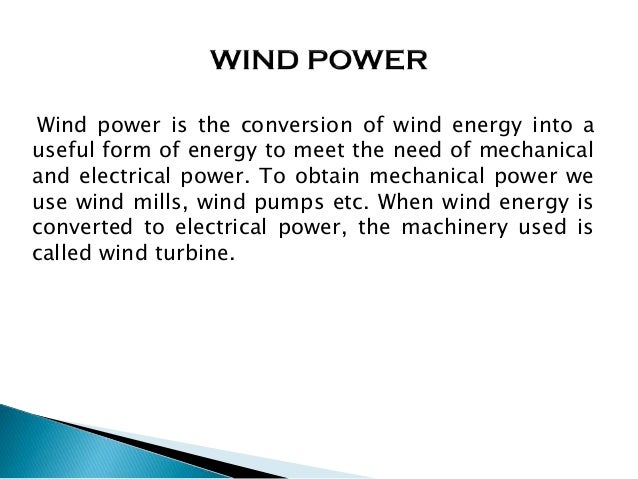 WIND POWER

Wind power is the conversion of wind energy into a useful form of energy to meet the need of mechanical and electrical power. To obtain mechanical power we use wind mills, wind pumps etc. When wind energy is converted to electrical power, the machinery used is called wind turbine.